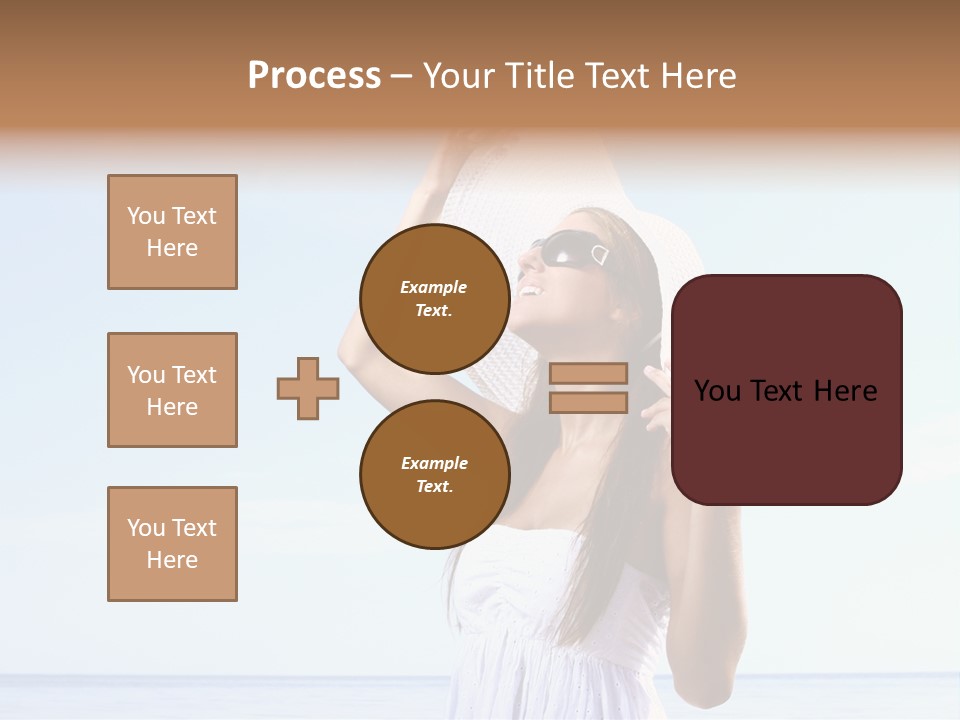 Process – Your Title Text Here

You Text Here

You Text Here

You Text Here

Example Text.

Example Text.

You Text Here